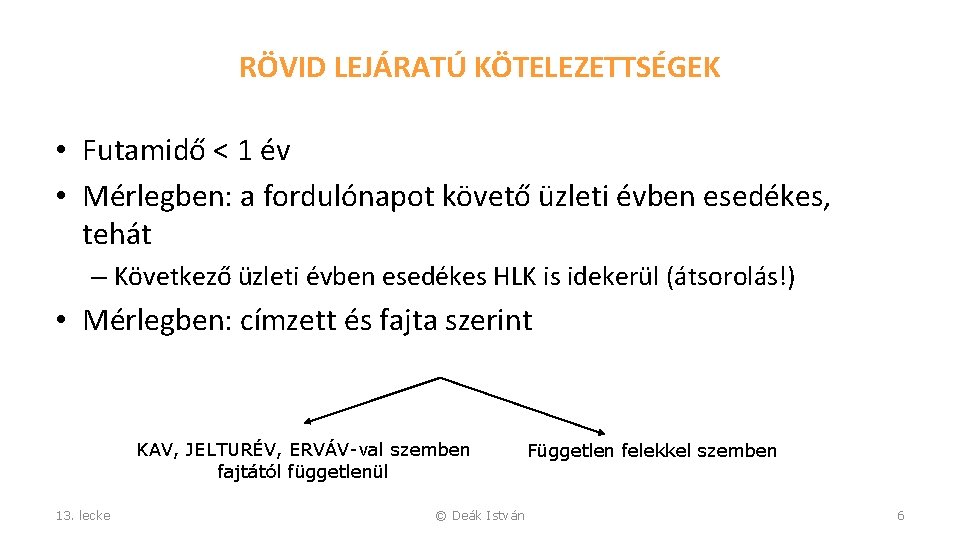 RÖVID LEJÁRATÚ KÖTELEZETTSÉGEK

• Futamidő < 1 év
• Mérlegben: a fordulónapot követő üzleti évben esedékes, tehát

– Következő üzleti évben esedékes HLK is idekerül (átsorolás!)

• Mérlegben: címzett és fajta szerint

KAV, JELTURÉV, ERVÁV-val szemben fajtától függetlenül

Független felekkel szemben

13. lecke

© Deák István

6